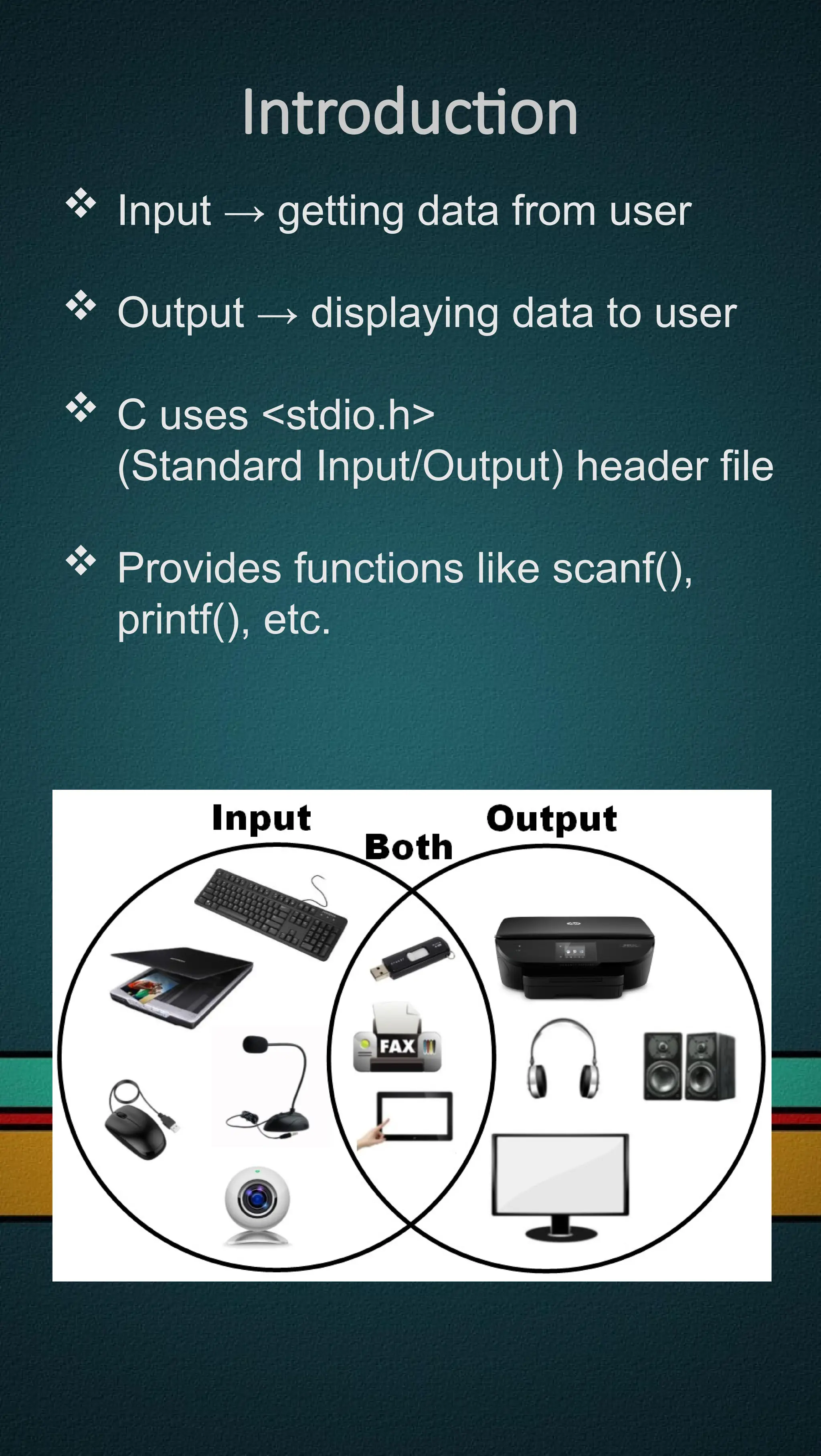 Introduction

❖ Input → getting data from user

❖ Output → displaying data to user

❖ C uses <stdio.h>
(Standard Input/Output) header file

❖ Provides functions like scanf(), printf(), etc.

Input
Both
Output
FAX